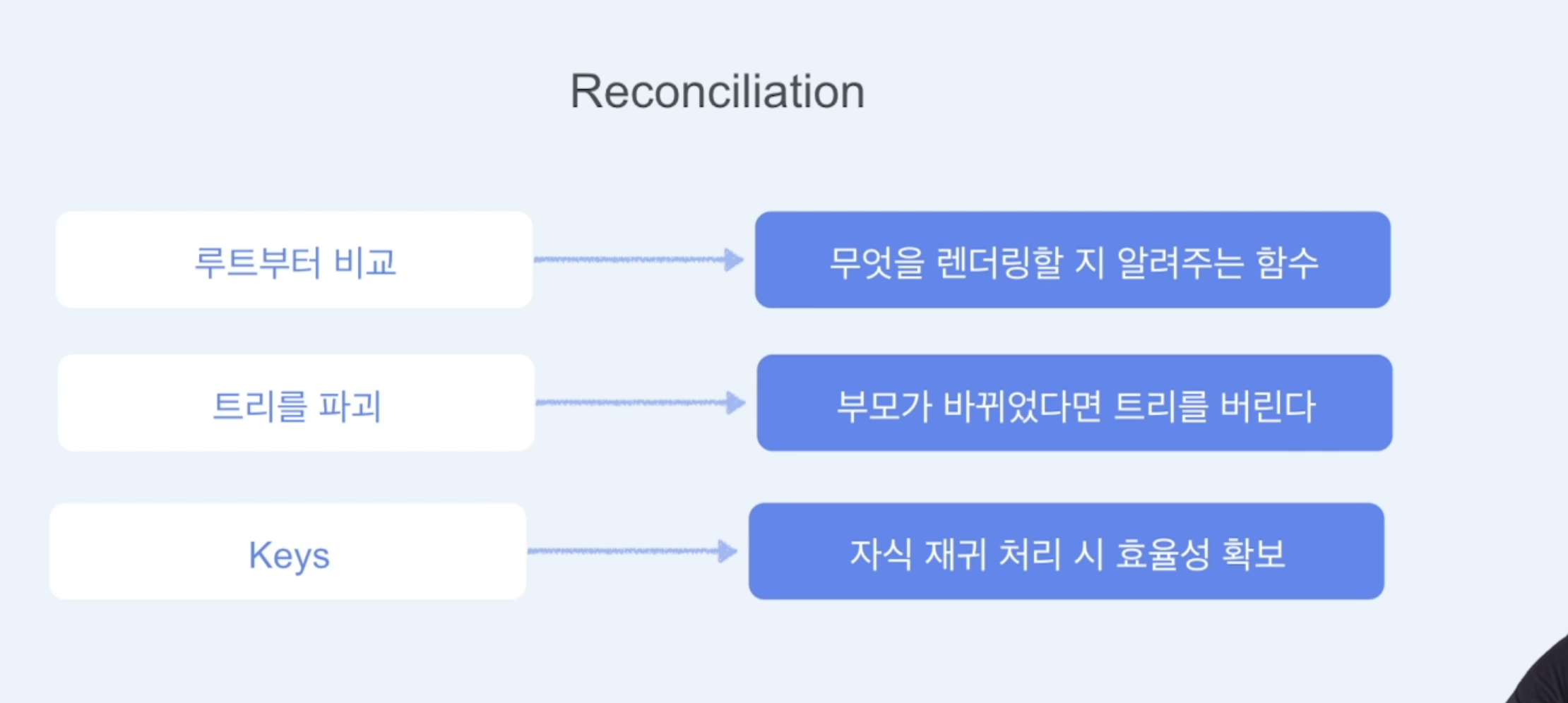 Reconciliation

루트부터 비교

무엇을 렌더링할 지 알려주는 함수

트리를 파괴

부모가 바뀌었다면 트리를 버린다

Keys

자식 재귀 처리 시 효율성 확보